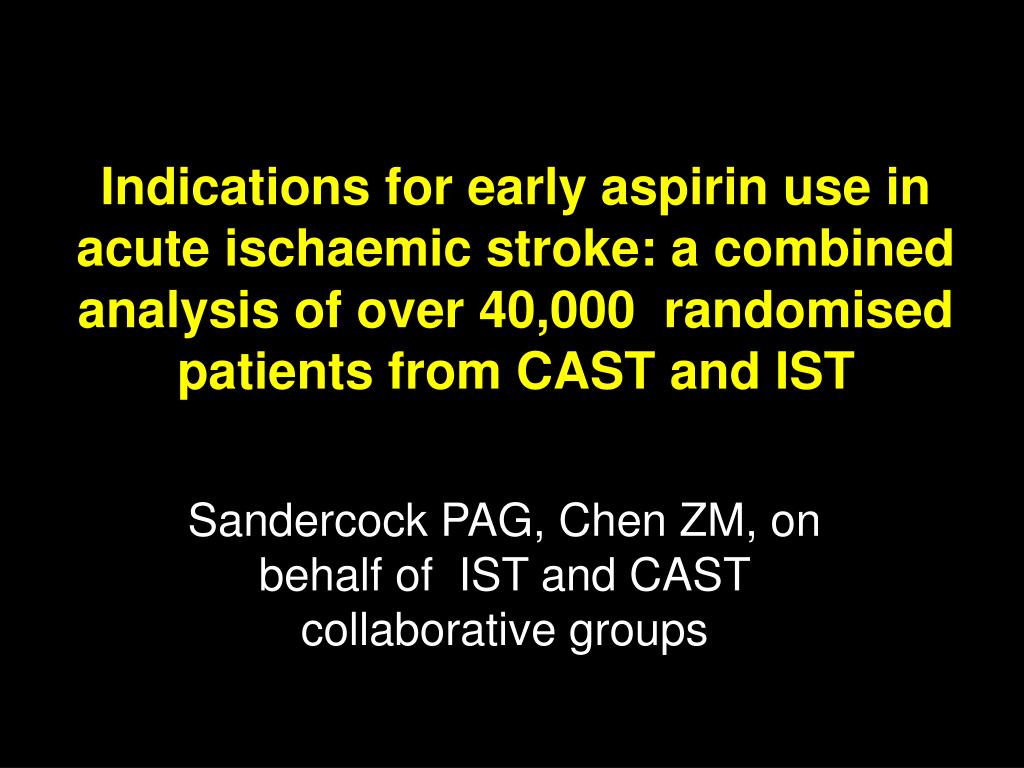 Indications for early aspirin use in acute ischaemic stroke: a combined analysis of over 40,000 randomised patients from CAST and IST

Sandercock PAG, Chen ZM, on behalf of IST and CAST collaborative groups